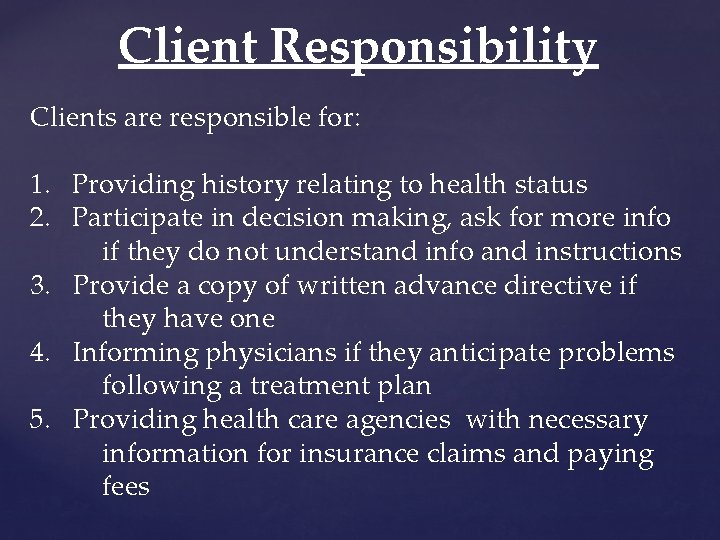 Client Responsibility

Clients are responsible for:

1. Providing history relating to health status
2. Participate in decision making, ask for more info if they do not understand info and instructions
3. Provide a copy of written advance directive if they have one
4. Informing physicians if they anticipate problems following a treatment plan
5. Providing health care agencies with necessary information for insurance claims and paying fees